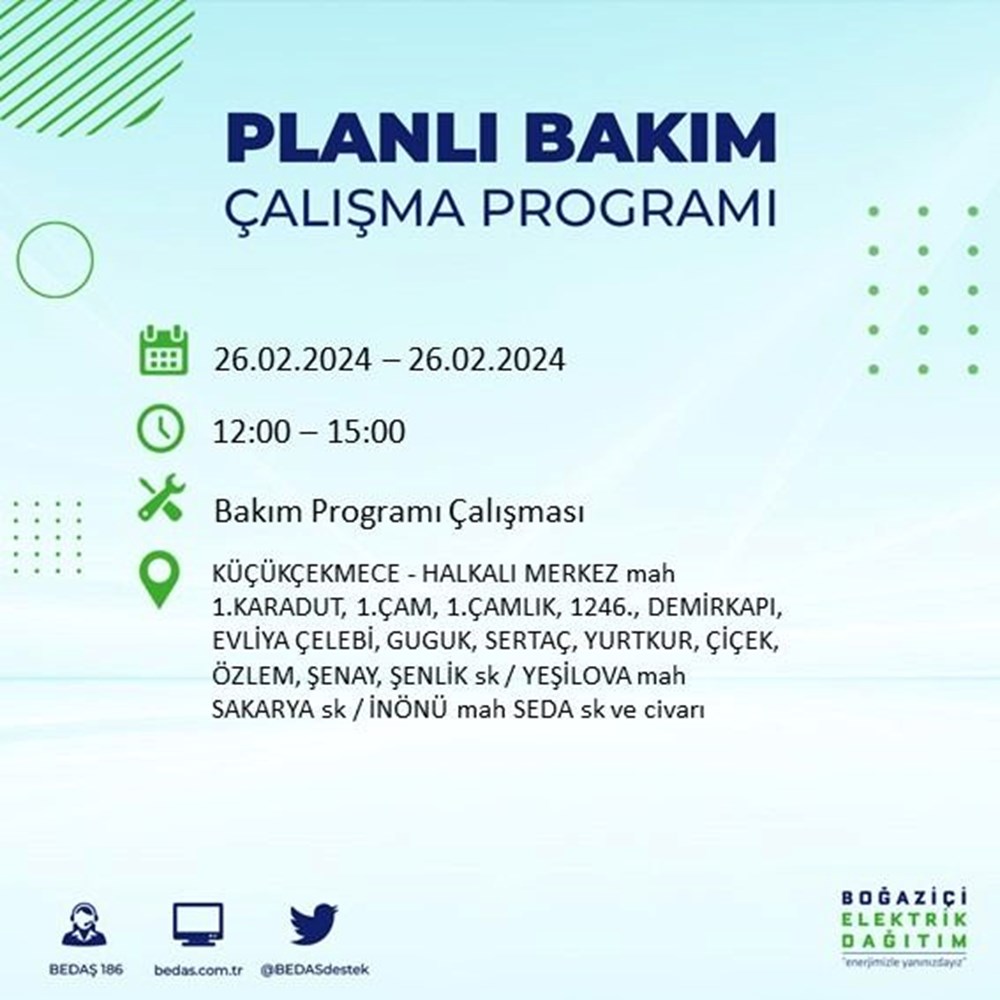 PLANLI BAKIM
ÇALIŞMA PROGRAMI

26.02.2024 – 26.02.2024

12:00 – 15:00

Bakım Programı Çalışması

KÜÇÜKÇEKMECE - HALKALI MERKEZ mah 1.KARADUT, 1.ÇAM, 1.ÇAMLIK, 1246., DEMİRKAPI, EVLİYA ÇELEBİ, GUGUK, SERTAÇ, YURTKUR, ÇİÇEK, ÖZLEM, ŞENAY, ŞENLİK sk / YEŞİLOVA mah SAKARYA sk / İNÖNÜ mah SEDA sk ve civarı

BEDAŞ 186

bedas.com.tr

@BEDASdestek

BOĞAZİÇİ
ELEKTRİK
DAĞITIM
"enerjimizle yanınızdayız"